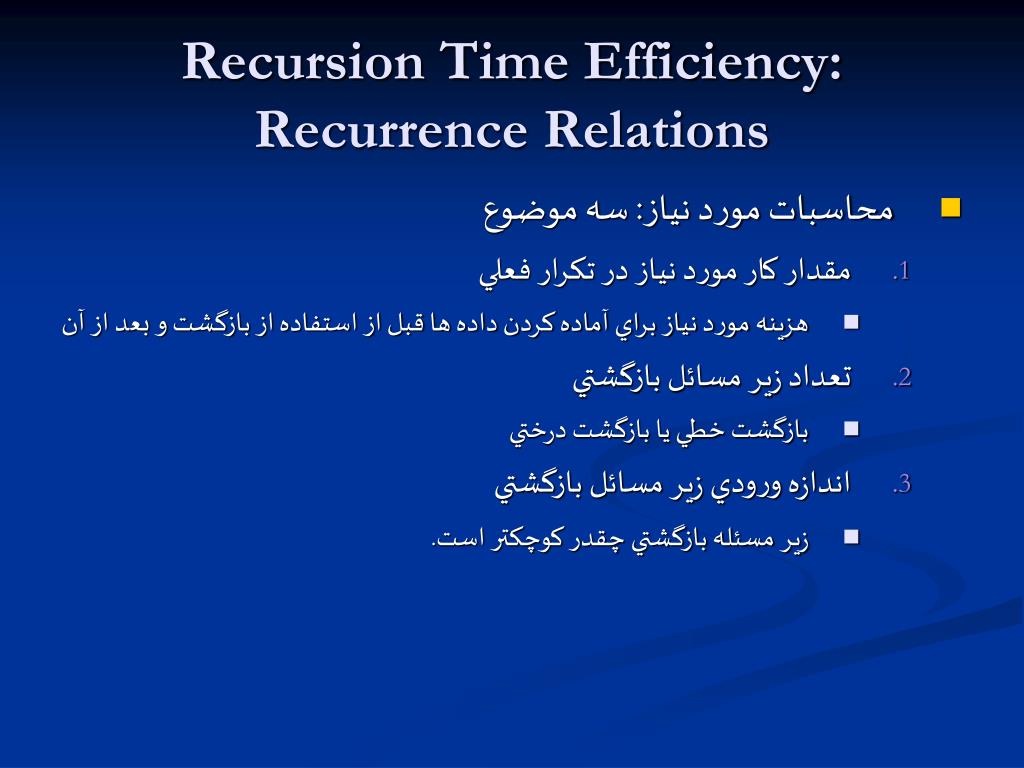 Recursion Time Efficiency: Recurrence Relations

محاسبات مورد نياز: سه موضوع

1. مقدار كار مورد نياز در تكرار فعلي

هزينه مورد نياز براي آماده كردن داده ها قبل از استفاده از بازگشت و بعد از آن

2. تعداد زير مسائل بازگشتي

بازگشت خطي يا بازگشت درختي

3. اندازه ورودي زير مسائل بازگشتي

زير مسئله بازگشتي چقدر كوچكتر است.